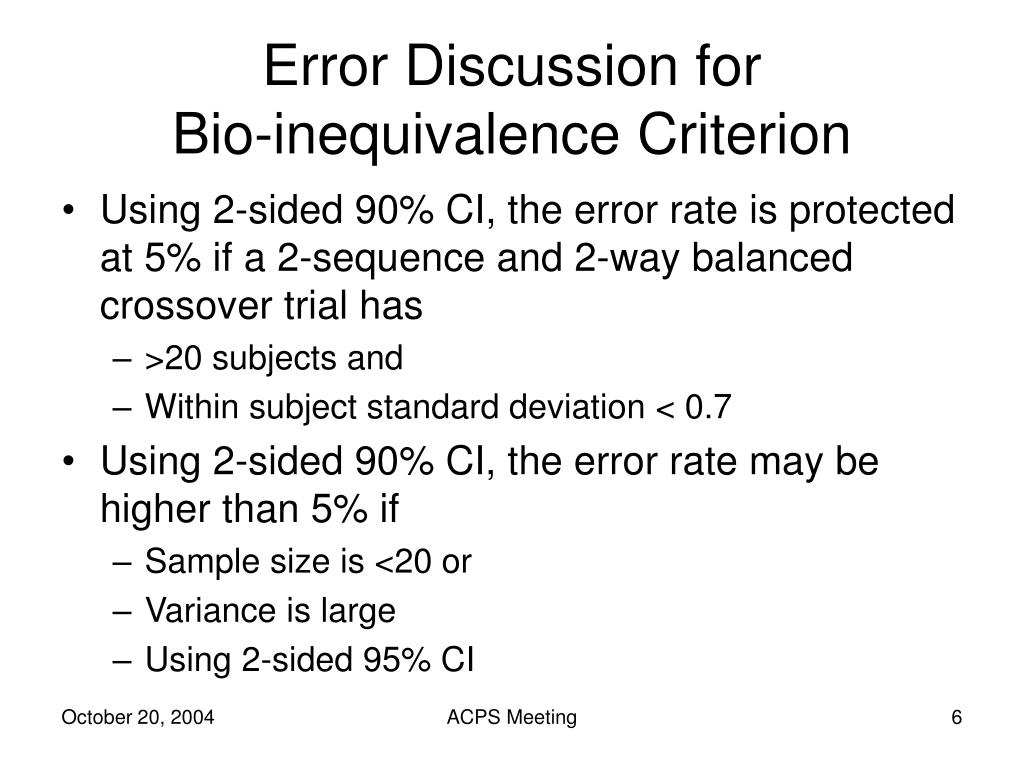 Error Discussion for
Bio-inequivalence Criterion

• Using 2-sided 90% CI, the error rate is protected at 5% if a 2-sequence and 2-way balanced crossover trial has
– >20 subjects and
– Within subject standard deviation < 0.7
• Using 2-sided 90% CI, the error rate may be higher than 5% if
– Sample size is <20 or
– Variance is large
– Using 2-sided 95% CI

October 20, 2004
ACPS Meeting
6